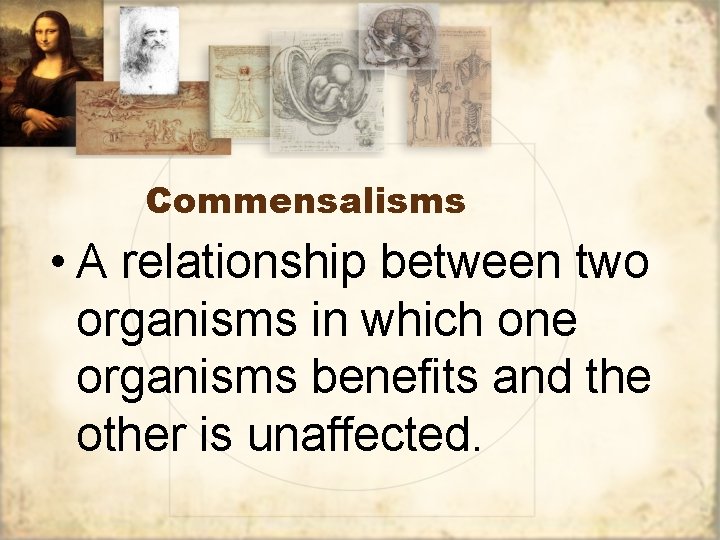 Commensalisms

• A relationship between two organisms in which one organisms benefits and the other is unaffected.